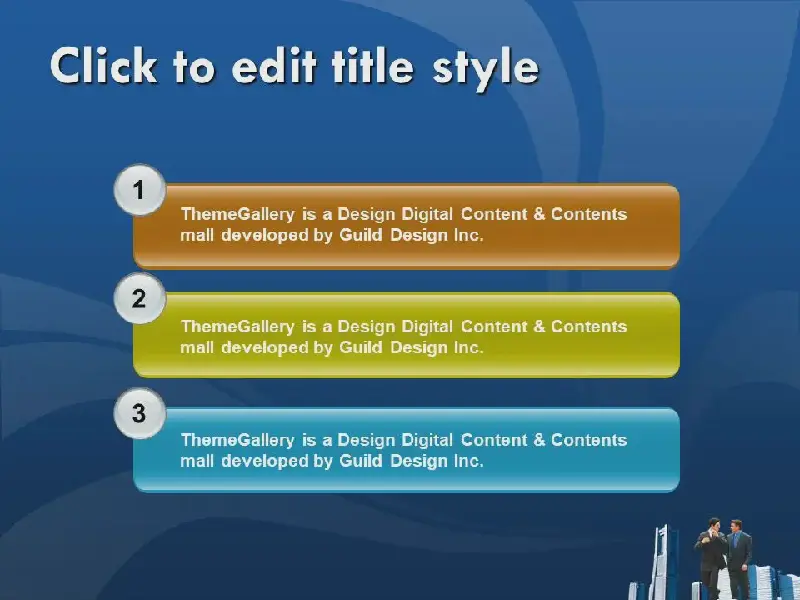 Click to edit title style

1

ThemeGallery is a Design Digital Content & Contents mall developed by Guild Design Inc.

2

ThemeGallery is a Design Digital Content & Contents mall developed by Guild Design Inc.

3

ThemeGallery is a Design Digital Content & Contents mall developed by Guild Design Inc.